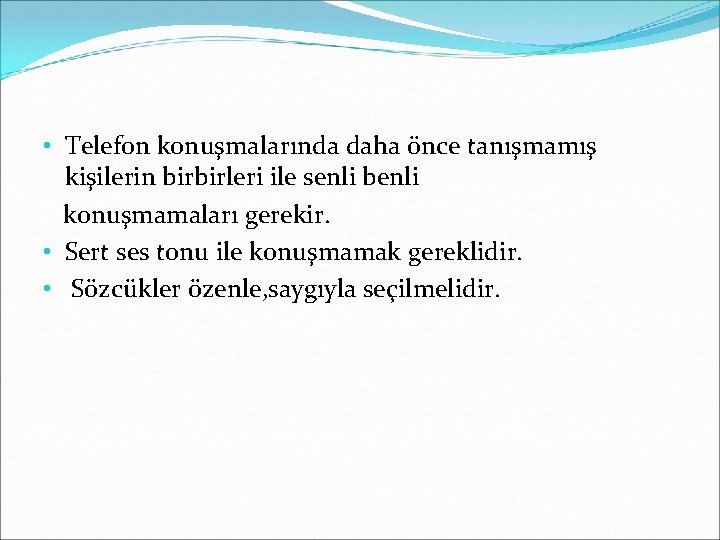 • Telefon konuşmalarında daha önce tanışmamış kişilerin birbirleri ile senli benli konuşmamaları gerekir.
• Sert ses tonu ile konuşmamak gereklidir.
• Sözcükler özenle,saygıyla seçilmelidir.